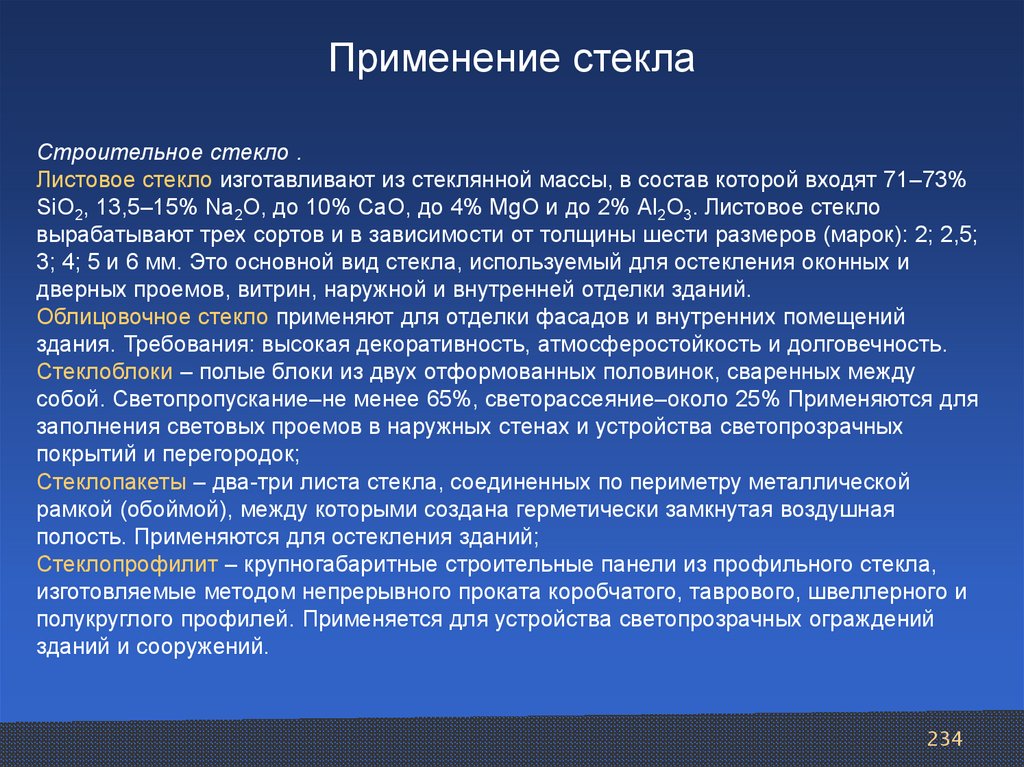 Применение стекла

Строительное стекло .
Листовое стекло изготавливают из стеклянной массы, в состав которой входят 71–73% $SiO_2$, 13,5–15% $Na_2O$, до 10% $CaO$, до 4% $MgO$ и до 2% $Al_2O_3$. Листовое стекло вырабатывают трех сортов и в зависимости от толщины шести размеров (марок): 2; 2,5; 3; 4; 5 и 6 мм. Это основной вид стекла, используемый для остекления оконных и дверных проемов, витрин, наружной и внутренней отделки зданий.
Облицовочное стекло применяют для отделки фасадов и внутренних помещений здания. Требования: высокая декоративность, атмосферостойкость и долговечность.
Стеклоблоки – полые блоки из двух отформованных половинок, сваренных между собой. Светопропускание–не менее 65%, светорассеяние–около 25% Применяются для заполнения световых проемов в наружных стенах и устройства светопрозрачных покрытий и перегородок;
Стеклопакеты – два-три листа стекла, соединенных по периметру металлической рамкой (обоймой), между которыми создана герметически замкнутая воздушная полость. Применяются для остекления зданий;
Стеклопрофилит – крупногабаритные строительные панели из профильного стекла, изготовляемые методом непрерывного проката коробчатого, таврового, швеллерного и полукруглого профилей. Применяется для устройства светопрозрачных ограждений зданий и сооружений.

234